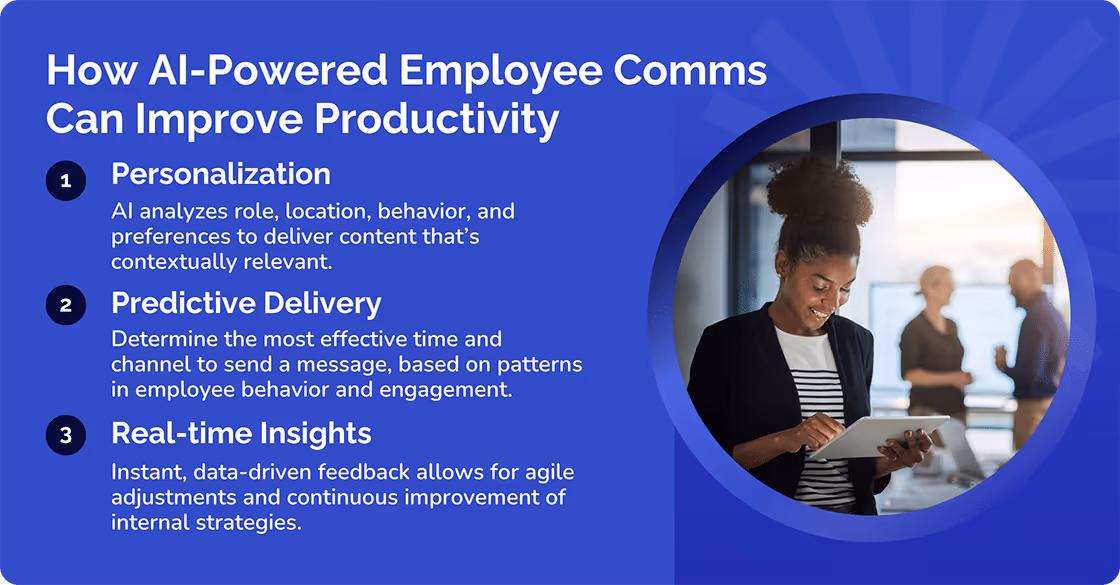 How AI-Powered Employee Comms Can Improve Productivity

1 Personalization

AI analyzes role, location, behavior, and preferences to deliver content that's contextually relevant.

2 Predictive Delivery

Determine the most effective time and channel to send a message, based on patterns in employee behavior and engagement.

3 Real-time Insights

Instant, data-driven feedback allows for agile adjustments and continuous improvement of internal strategies.